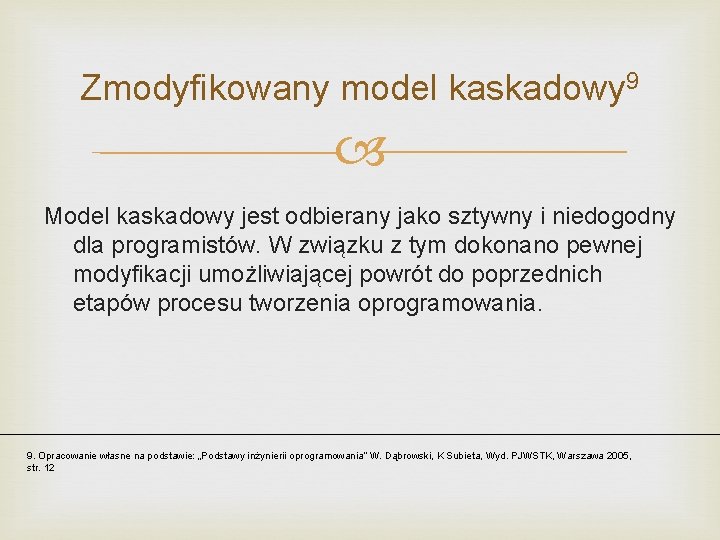 Zmodyfikowany model kaskadowy$^9$

Model kaskadowy jest odbierany jako sztywny i niedogodny dla programistów. W związku z tym dokonano pewnej modyfikacji umożliwiającej powrót do poprzednich etapów procesu tworzenia oprogramowania.

9. Opracowanie własne na podstawie: „Podstawy inżynierii oprogramowania" W. Dąbrowski, K Subieta, Wyd. PJWSTK, Warszawa 2005, str. 12